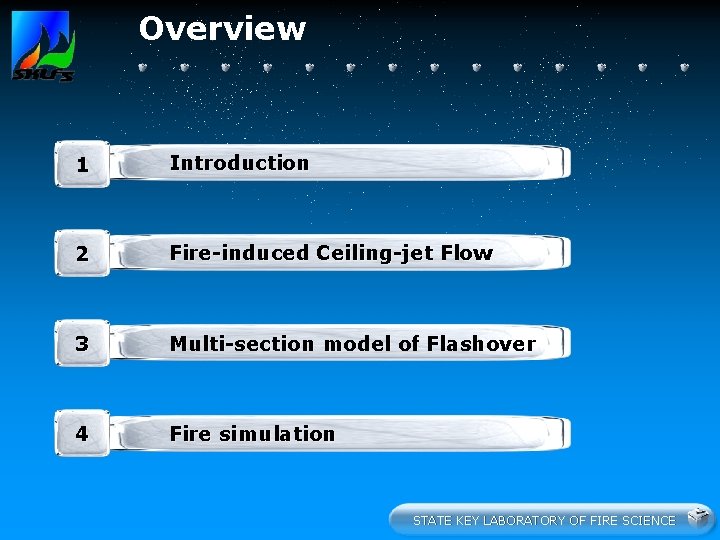 SKLFS

Overview

1 Introduction

2 Fire-induced Ceiling-jet Flow

3 Multi-section model of Flashover

4 Fire simulation

STATE KEY LABORATORY OF FIRE SCIENCE